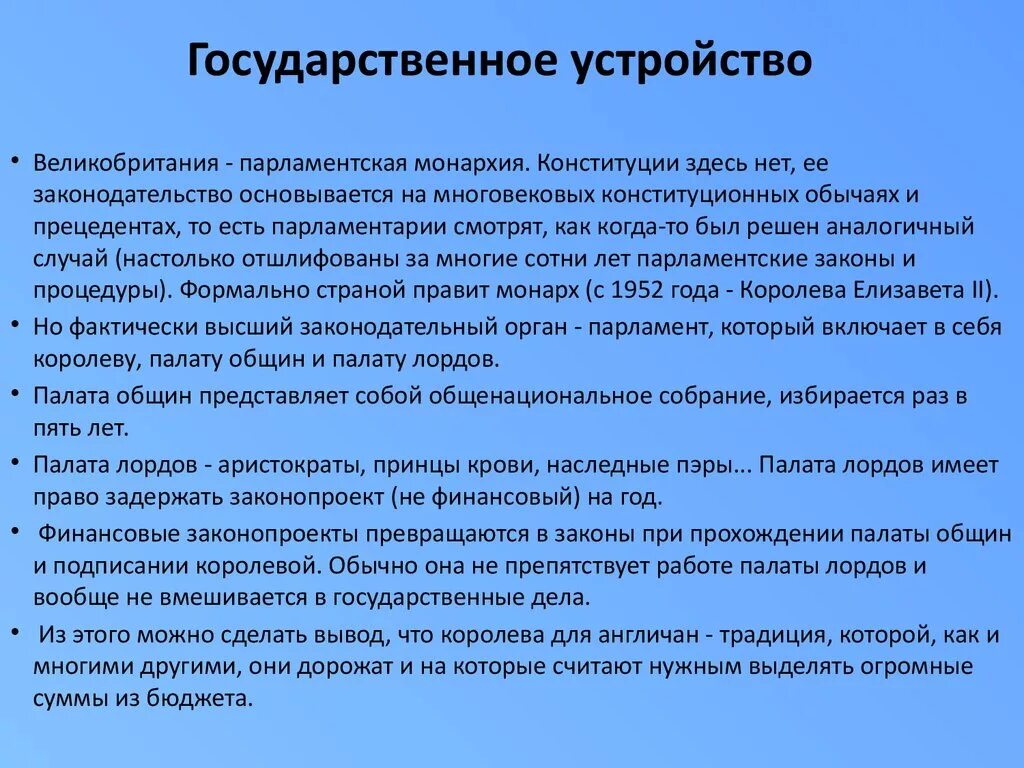 Государственное устройство

• Великобритания - парламентская монархия. Конституции здесь нет, ее законодательство основывается на многовековых конституционных обычаях и прецедентах, то есть парламентарии смотрят, как когда-то был решен аналогичный случай (настолько отшлифованы за многие сотни лет парламентские законы и процедуры). Формально страной правит монарх (с 1952 года - Королева Елизавета II).

• Но фактически высший законодательный орган - парламент, который включает в себя королеву, палату общин и палату лордов.

• Палата общин представляет собой общенациональное собрание, избирается раз в пять лет.

• Палата лордов - аристократы, принцы крови, наследные пэры... Палата лордов имеет право задержать законопроект (не финансовый) на год.

• Финансовые законопроекты превращаются в законы при прохождении палаты общин и подписании королевой. Обычно она не препятствует работе палаты лордов и вообще не вмешивается в государственные дела.

• Из этого можно сделать вывод, что королева для англичан - традиция, которой, как и многими другими, они дорожат и на которые считают нужным выделять огромные суммы из бюджета.